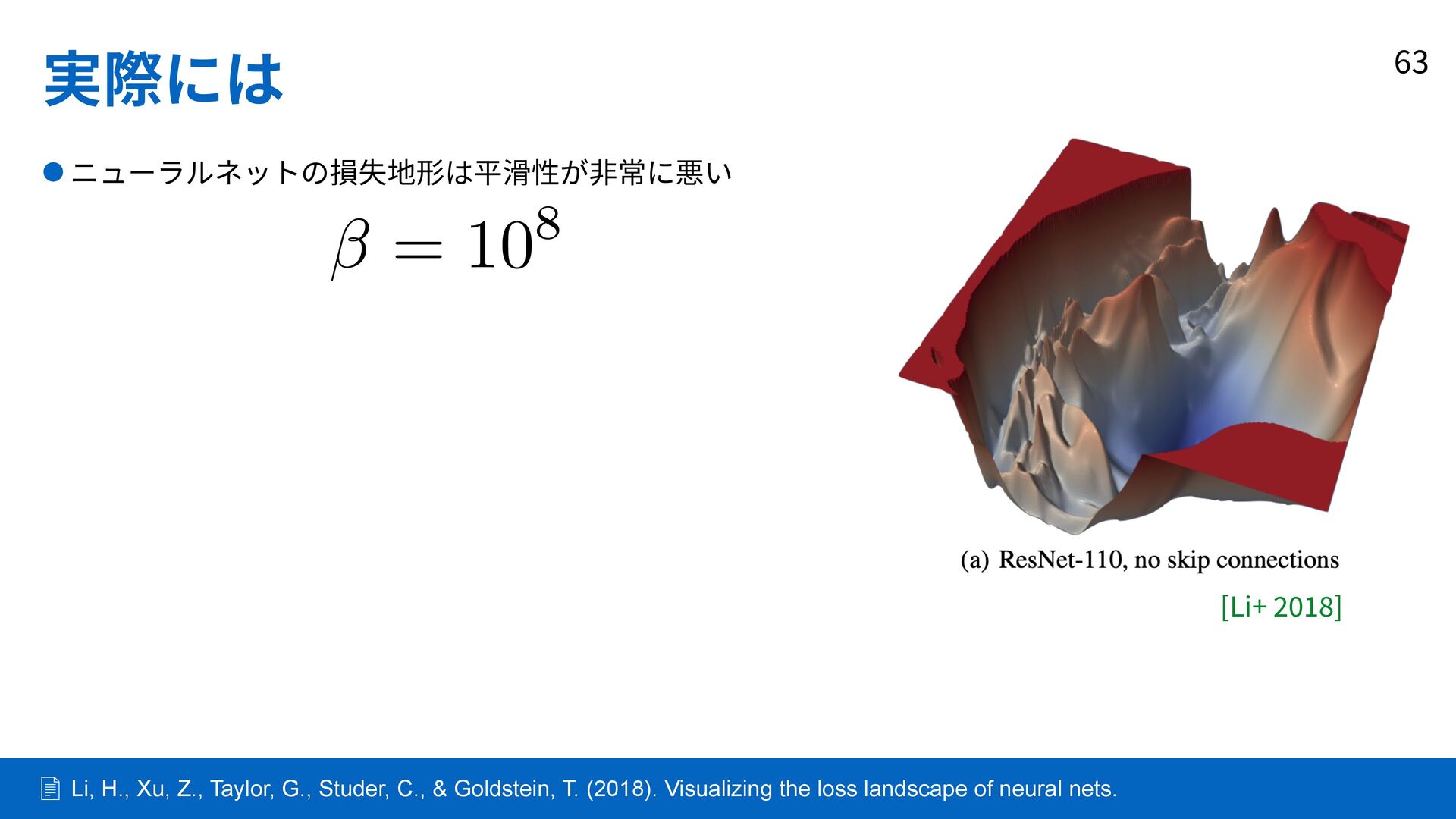 実際には

63

● ニューラルネットの損失地形は平滑性が非常に悪い

$\beta = 10^8$

(a) ResNet-110, no skip connections

[Li+ 2018]

Li, H., Xu, Z., Taylor, G., Studer, C., & Goldstein, T. (2018). Visualizing the loss landscape of neural nets.